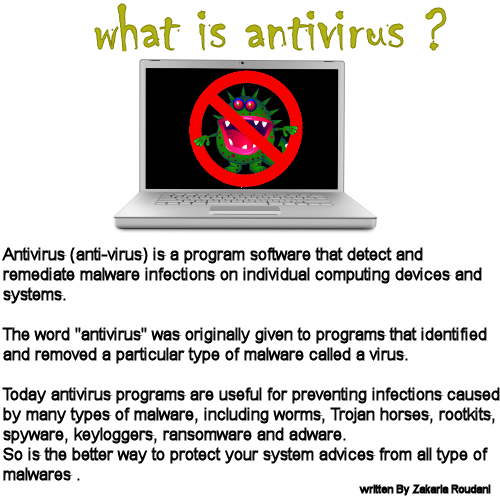 what is antivirus ?

Antivirus (anti-virus) is a program software that detect and remediate malware infections on individual computing devices and systems.

The word "antivirus" was originally given to programs that identified and removed a particular type of malware called a virus.

Today antivirus programs are useful for preventing infections caused by many types of malware, including worms, Trojan horses, rootkits, spyware, keyloggers, ransomware and adware.
So is the better way to protect your system advices from all type of malwares .

written By Zakaria Roudani